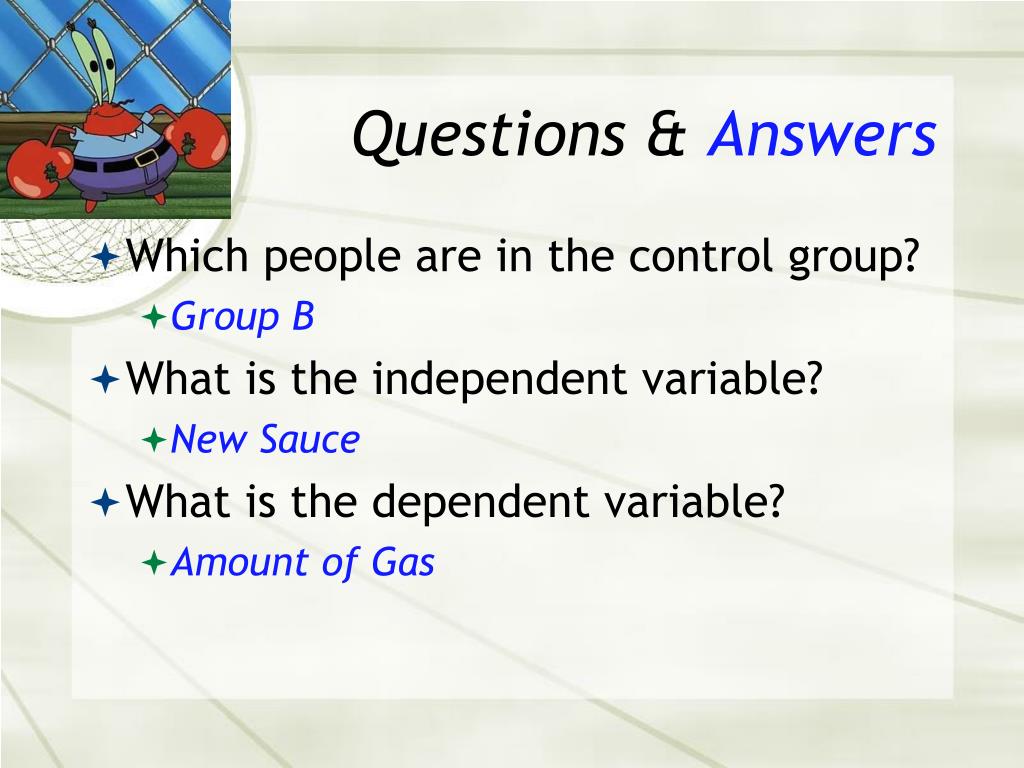 Questions & Answers

Which people are in the control group?

Group B

What is the independent variable?

New Sauce

What is the dependent variable?

Amount of Gas